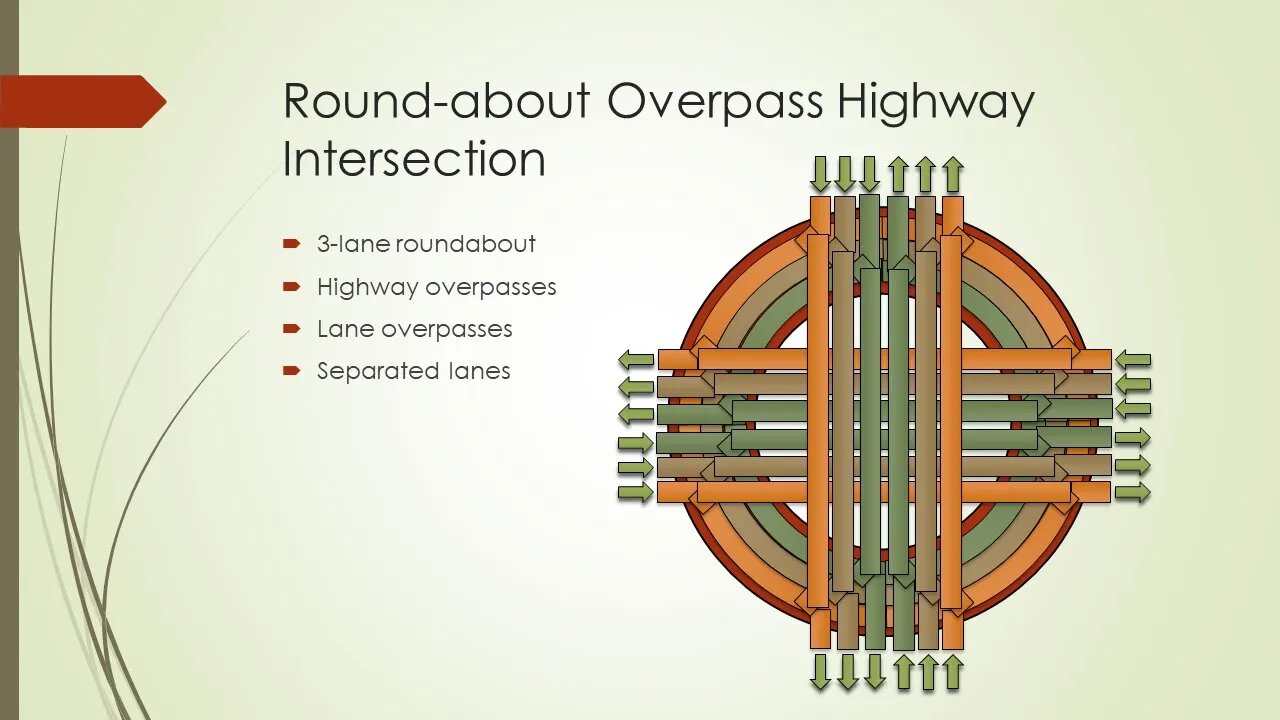 Round-about Overpass Highway Intersection

3-lane roundabout
Highway overpasses
Lane overpasses
Separated lanes